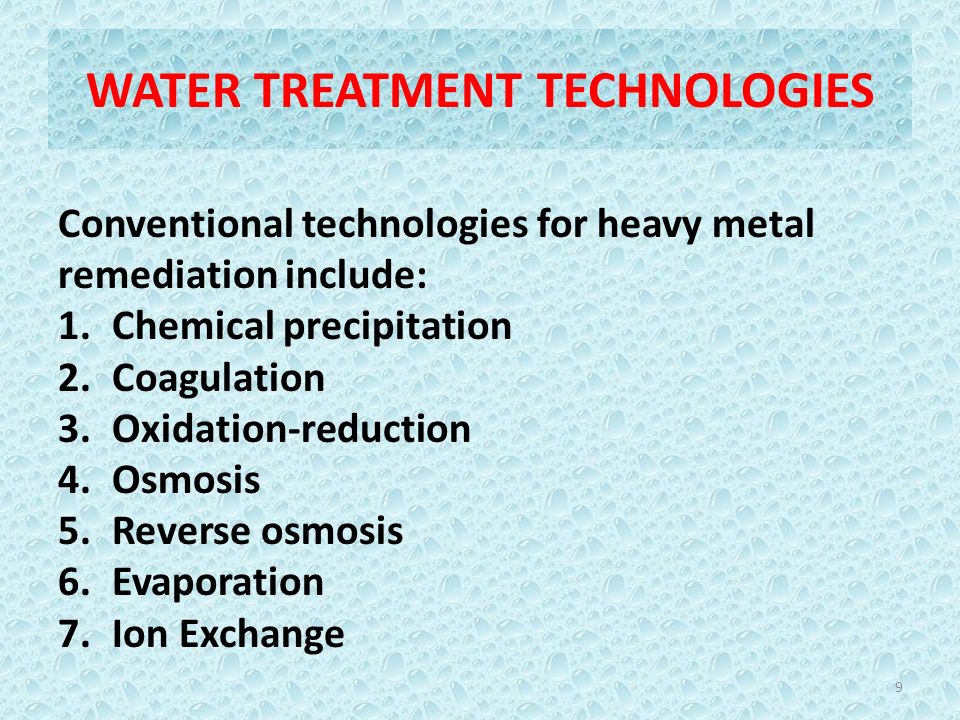 WATER TREATMENT TECHNOLOGIES

Conventional technologies for heavy metal remediation include:
1. Chemical precipitation
2. Coagulation
3. Oxidation-reduction
4. Osmosis
5. Reverse osmosis
6. Evaporation
7. Ion Exchange

9